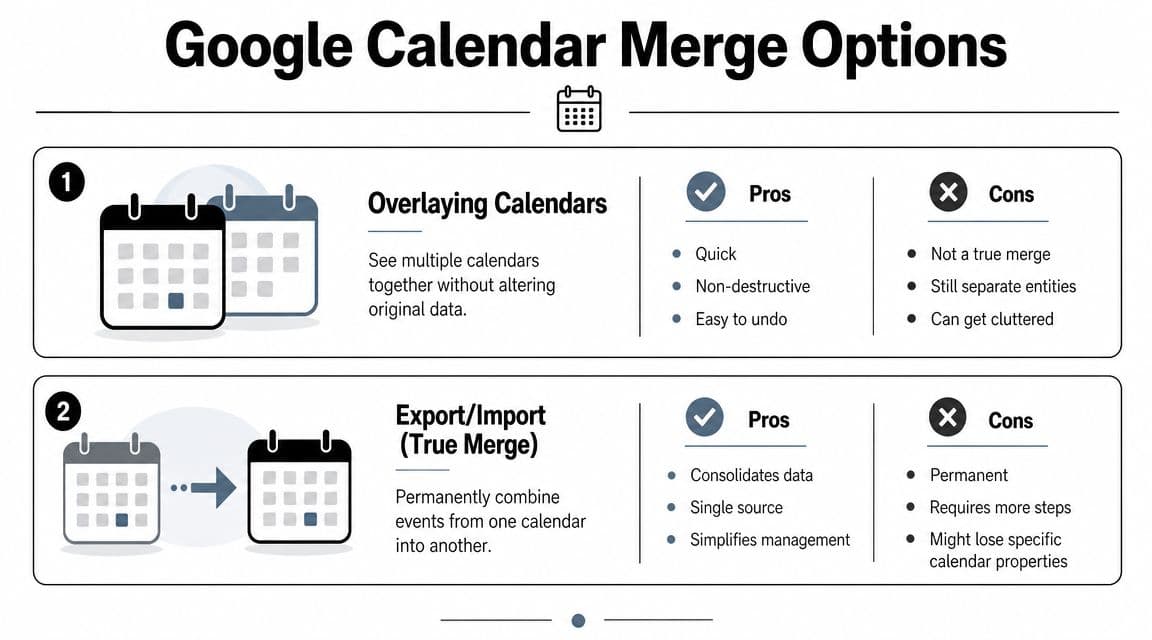 Google Calendar Merge Options

1

Overlaying Calendars

See multiple calendars together without altering original data.

Pros

- Quick
- Non-destructive
- Easy to undo

Cons

- Not a true merge
- Still separate entities
- Can get cluttered

2

Export/Import (True Merge)

Permanently combine events from one calendar into another.

Pros

- Consolidates data
- Single source
- Simplifies management

Cons

- Permanent
- Requires more steps
- Might lose specific calendar properties